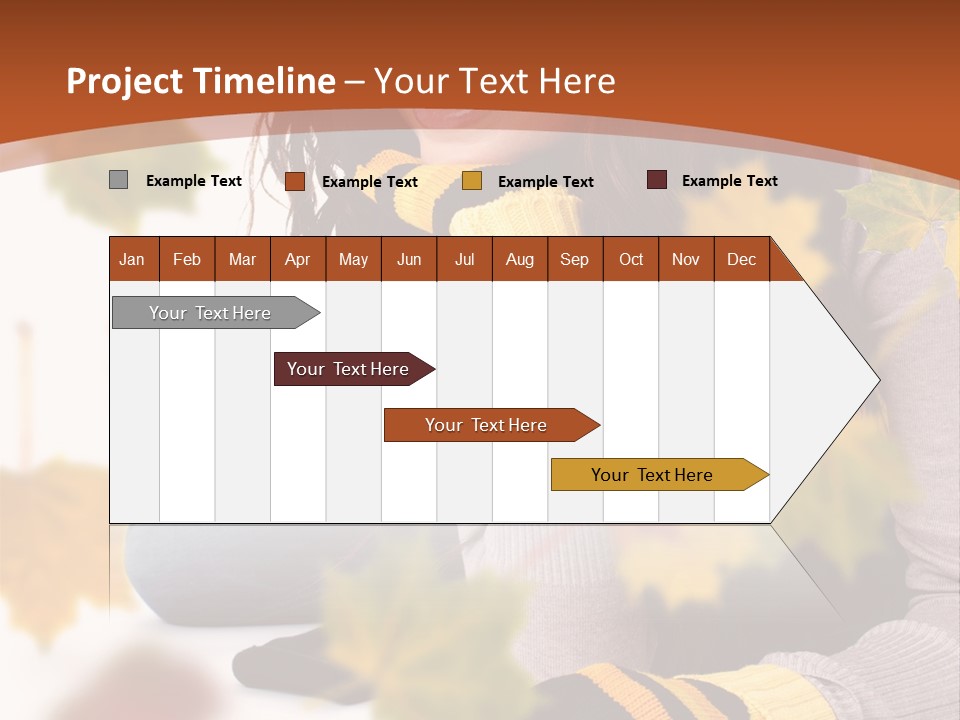 Project Timeline – Your Text Here

Example Text Example Text Example Text Example Text

| Jan | Feb | Mar | Apr | May | Jun | Jul | Aug | Sep | Oct | Nov | Dec |
|---|---|---|---|---|---|---|---|---|---|---|---|

Your Text Here

Your Text Here

Your Text Here

Your Text Here